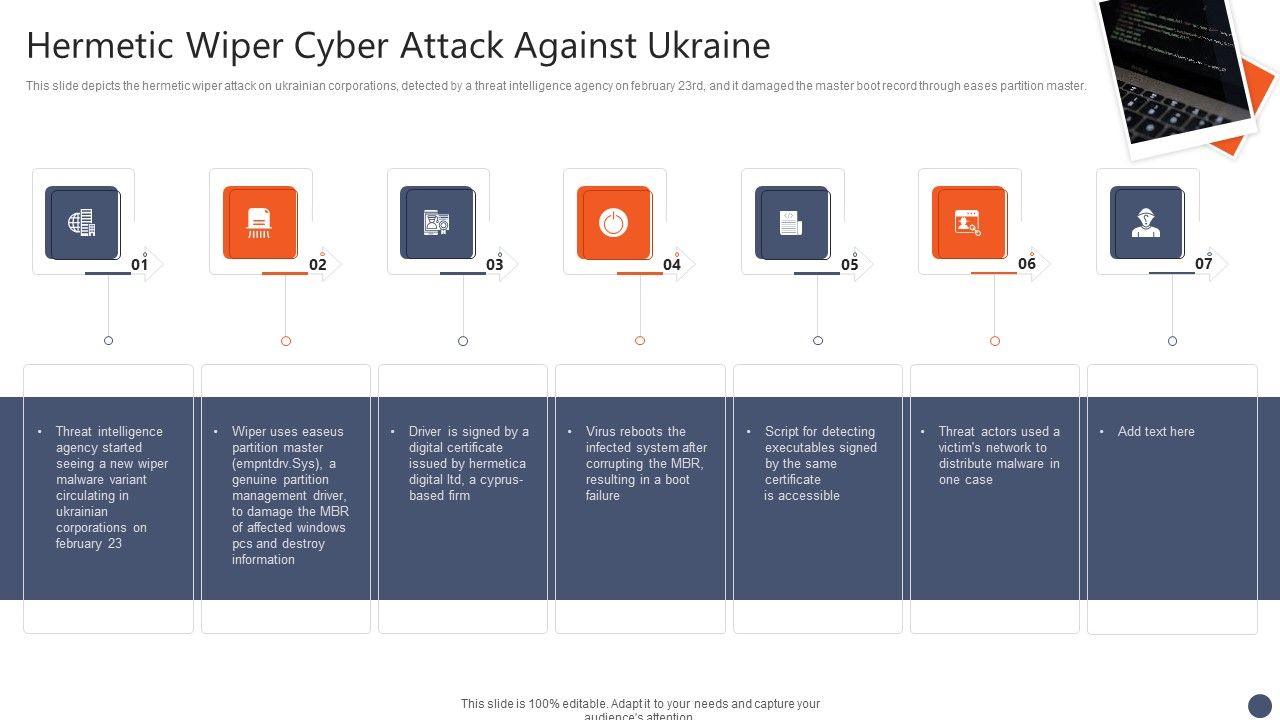 Hermetic Wiper Cyber Attack Against Ukraine

This slide depicts the hermetic wiper attack on ukrainian corporations, detected by a threat intelligence agency on february 23rd, and it damaged the master boot record through eases partition master.

01

02

03

04

05

06

07

• Threat intelligence agency started seeing a new wiper malware variant circulating in ukrainian corporations on february 23

• Wiper uses easeus partition master (empntdrv.Sys), a genuine partition management driver, to damage the MBR of affected windows pcs and destroy information

• Driver is signed by a digital certificate issued by hermetica digital ltd, a cyprus-based firm

• Virus reboots the infected system after corrupting the MBR, resulting in a boot failure

• Script for detecting executables signed by the same certificate is accessible

• Threat actors used a victim's network to distribute malware in one case

• Add text here

This slide is 100% editable. Adapt it to your needs and capture your audience's attention.